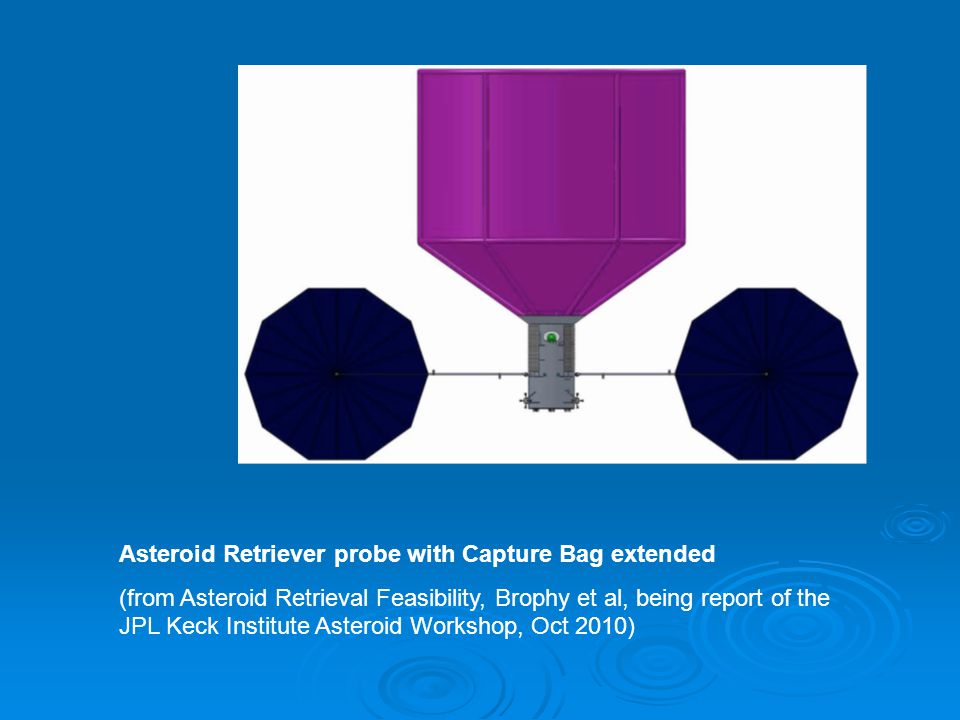 Asteroid Retriever probe with Capture Bag extended

(from Asteroid Retrieval Feasibility, Brophy et al, being report of the JPL Keck Institute Asteroid Workshop, Oct 2010)